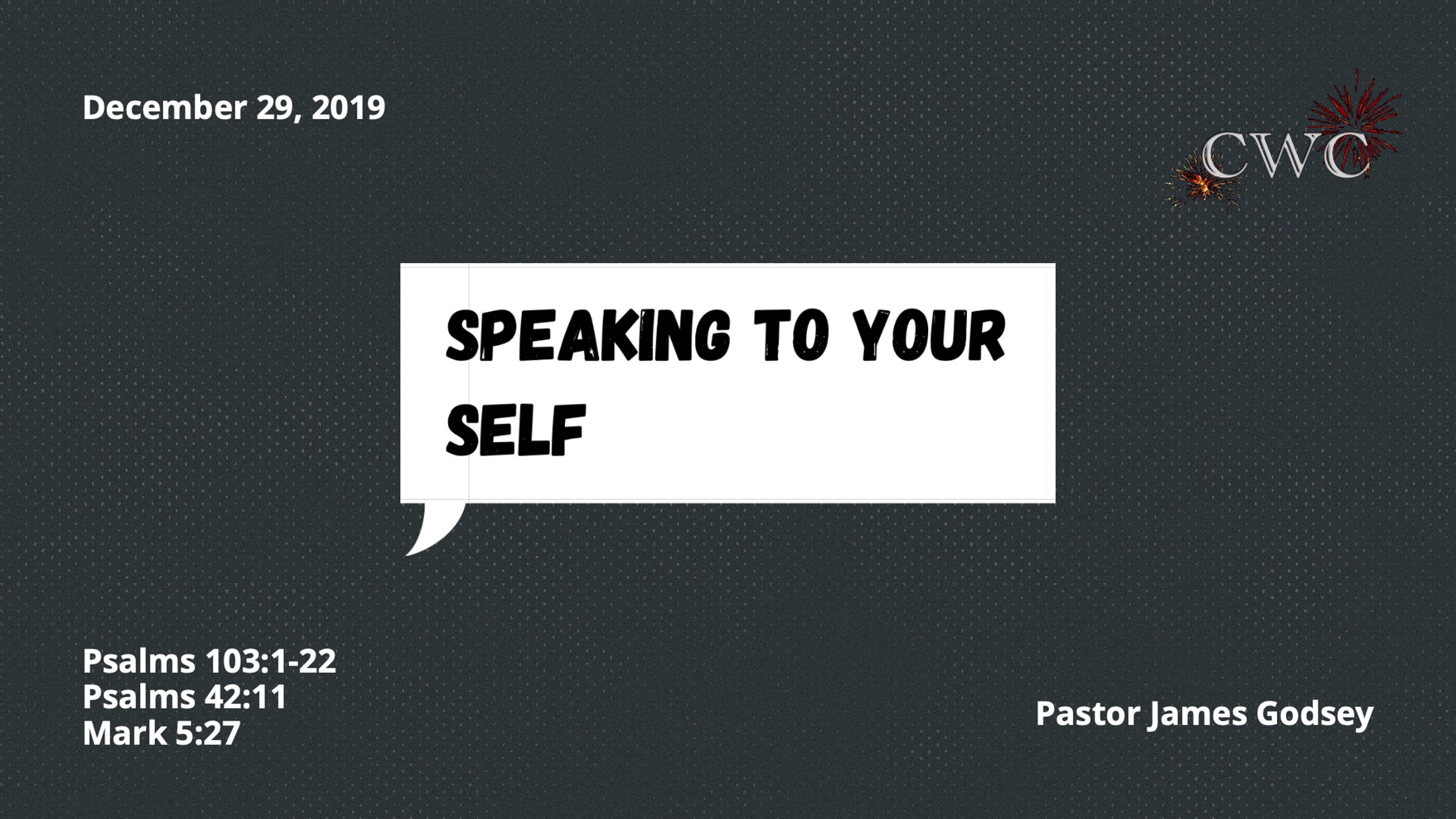 December 29, 2019

CWC

SPEAKING TO YOUR SELF

Psalms 103:1-22
Psalms 42:11
Mark 5:27

Pastor James Godsey